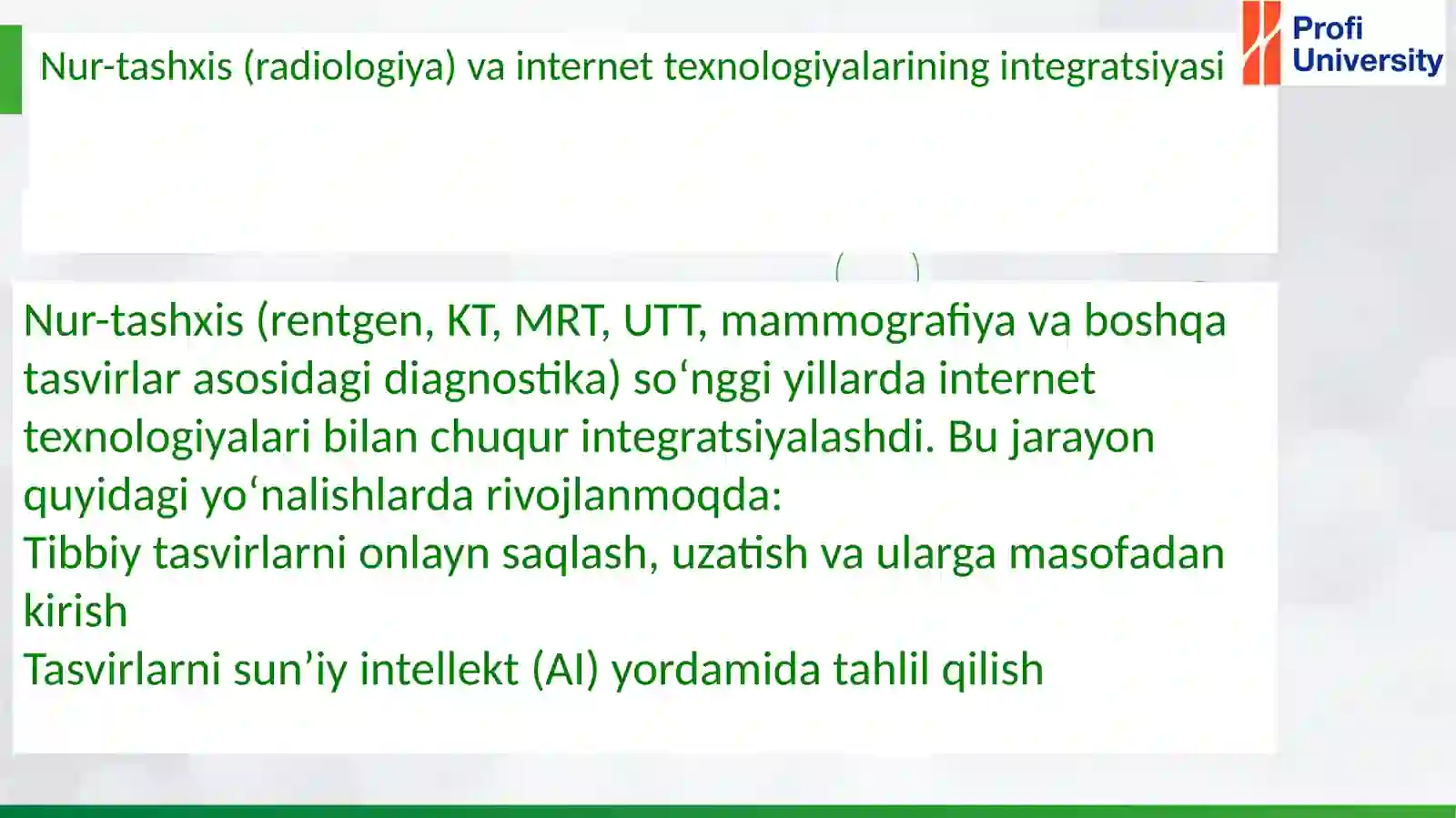 Nur-tashxis (radiologiya) va internet texnologiyalarining integratsiyasi

Profi University

Nur-tashxis (rentgen, KT, MRT, UTT, mammografiya va boshqa tasvirlar asosidagi diagnostika) so‘nggi yillarda internet texnologiyalari bilan chuqur integratsiyalashdi. Bu jarayon quyidagi yo‘nalishlarda rivojlanmoqda:
Tibbiy tasvirlarni onlayn saqlash, uzatish va ularga masofadan kirish
Tasvirlarni sun’iy intellekt (AI) yordamida tahlil qilish